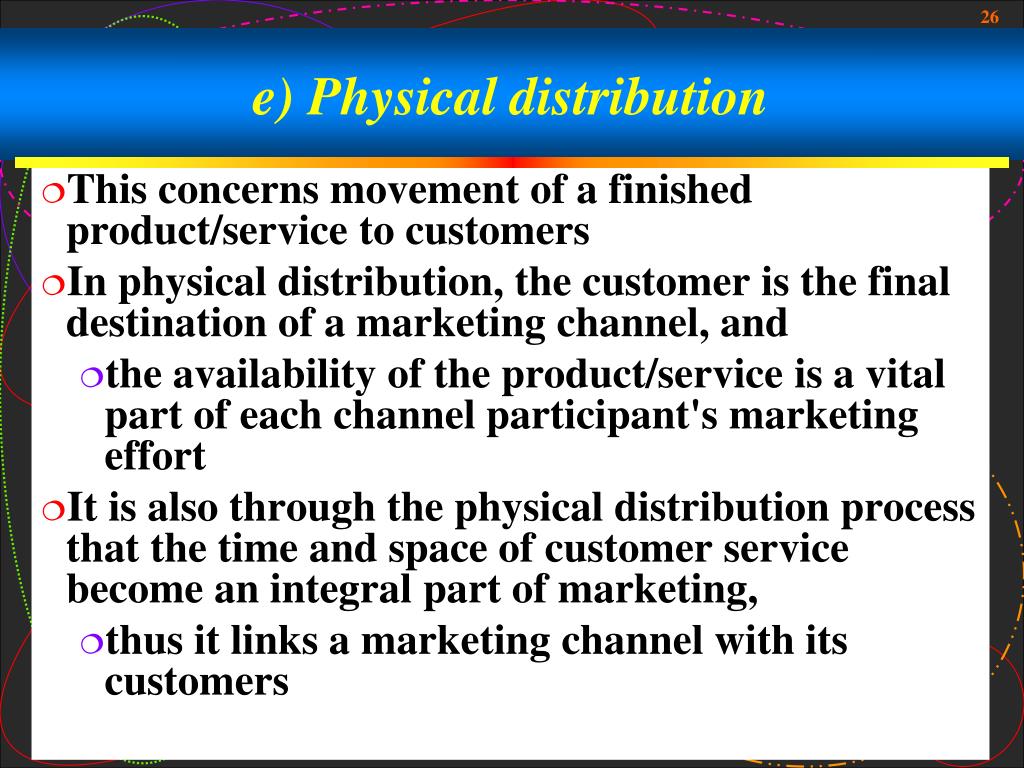 26

e) Physical distribution

This concerns movement of a finished product/service to customers

In physical distribution, the customer is the final destination of a marketing channel, and

the availability of the product/service is a vital part of each channel participant's marketing effort

It is also through the physical distribution process that the time and space of customer service become an integral part of marketing,

thus it links a marketing channel with its customers